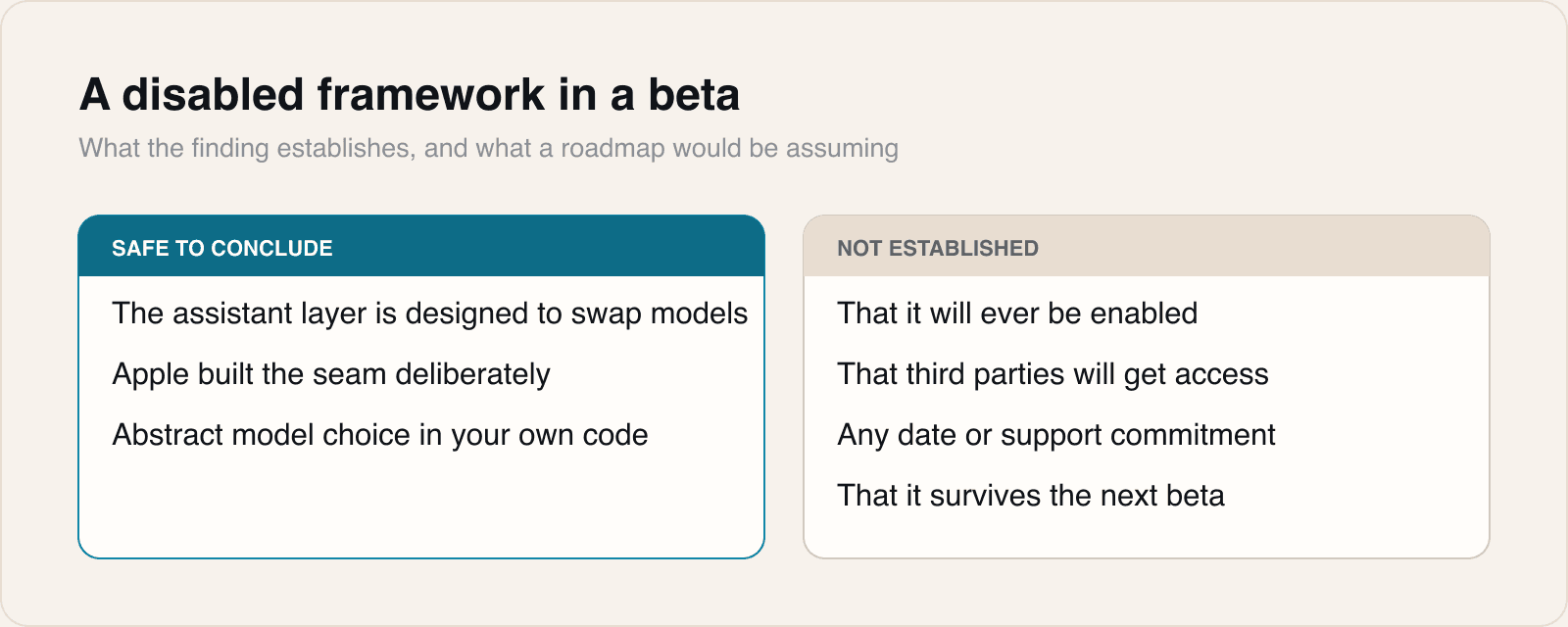 A disabled framework in a beta

What the finding establishes, and what a roadmap would be assuming

SAFE TO CONCLUDE

The assistant layer is designed to swap models

Apple built the seam deliberately

Abstract model choice in your own code

NOT ESTABLISHED

That it will ever be enabled

That third parties will get access

Any date or support commitment

That it survives the next beta